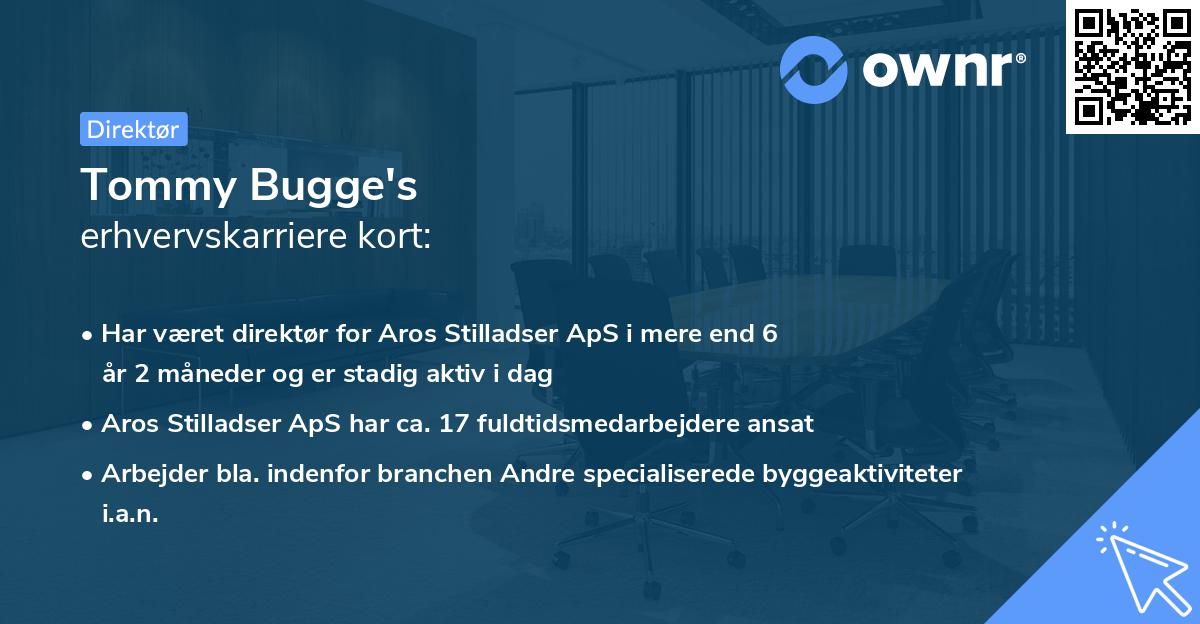 ownr®

Direktør

Tommy Bugge's
erhvervskarriere kort:

• Har været direktør for Aros Stilladser ApS i mere end 6 år 2 måneder og er stadig aktiv i dag
• Aros Stilladser ApS har ca. 17 fuldtidsmedarbejdere ansat
• Arbejder bla. indenfor branchen Andre specialiserede byggeaktiviteter i.a.n.